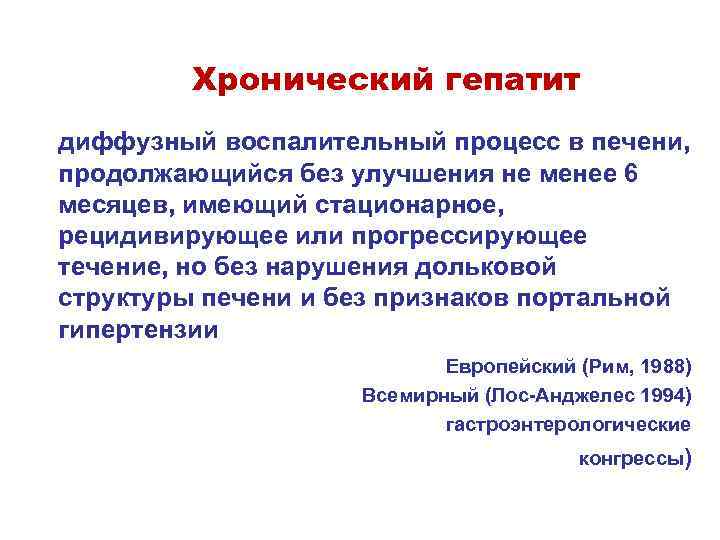 Хронический гепатит

диффузный воспалительный процесс в печени, продолжающийся без улучшения не менее 6 месяцев, имеющий стационарное, рецидивирующее или прогрессирующее течение, но без нарушения дольковой структуры печени и без признаков портальной гипертензии

Европейский (Рим, 1988)
Всемирный (Лос-Анджелес 1994)
гастроэнтерологические
конгрессы)